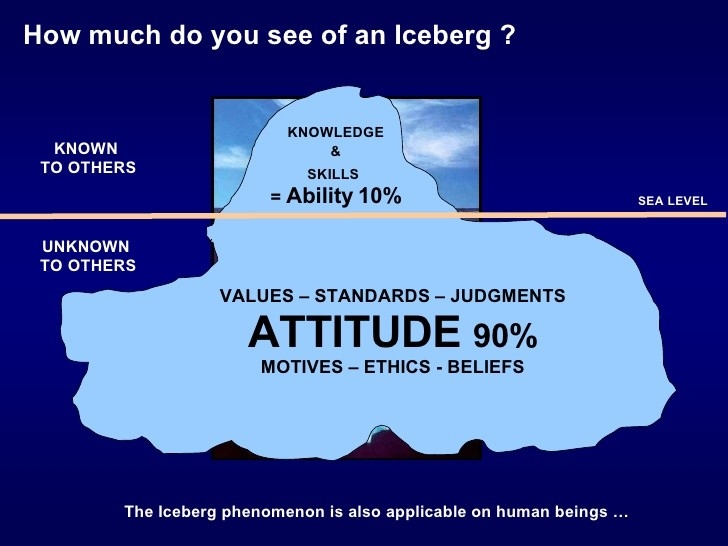 How much do you see of an Iceberg ?

KNOWN TO OTHERS

KNOWLEDGE
&
SKILLS
= Ability 10%

SEA LEVEL

UNKNOWN TO OTHERS

VALUES – STANDARDS – JUDGMENTS
ATTITUDE 90%
MOTIVES – ETHICS - BELIEFS

The Iceberg phenomenon is also applicable on human beings …